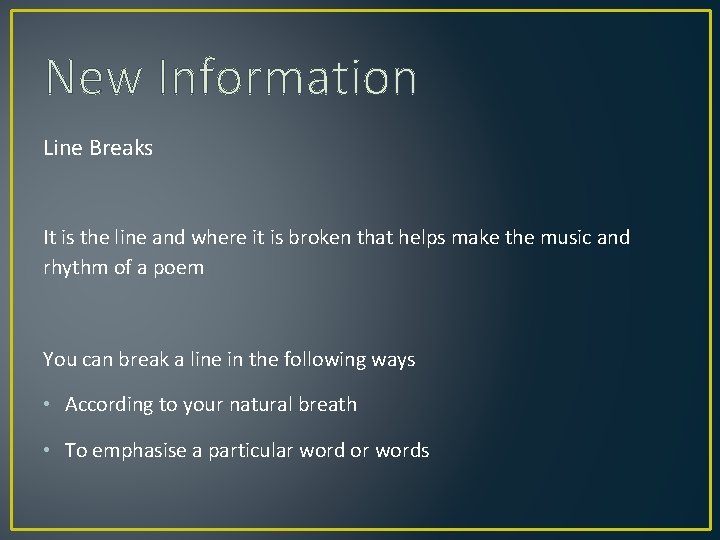 New Information

Line Breaks

It is the line and where it is broken that helps make the music and rhythm of a poem

You can break a line in the following ways

• According to your natural breath

• To emphasise a particular word or words